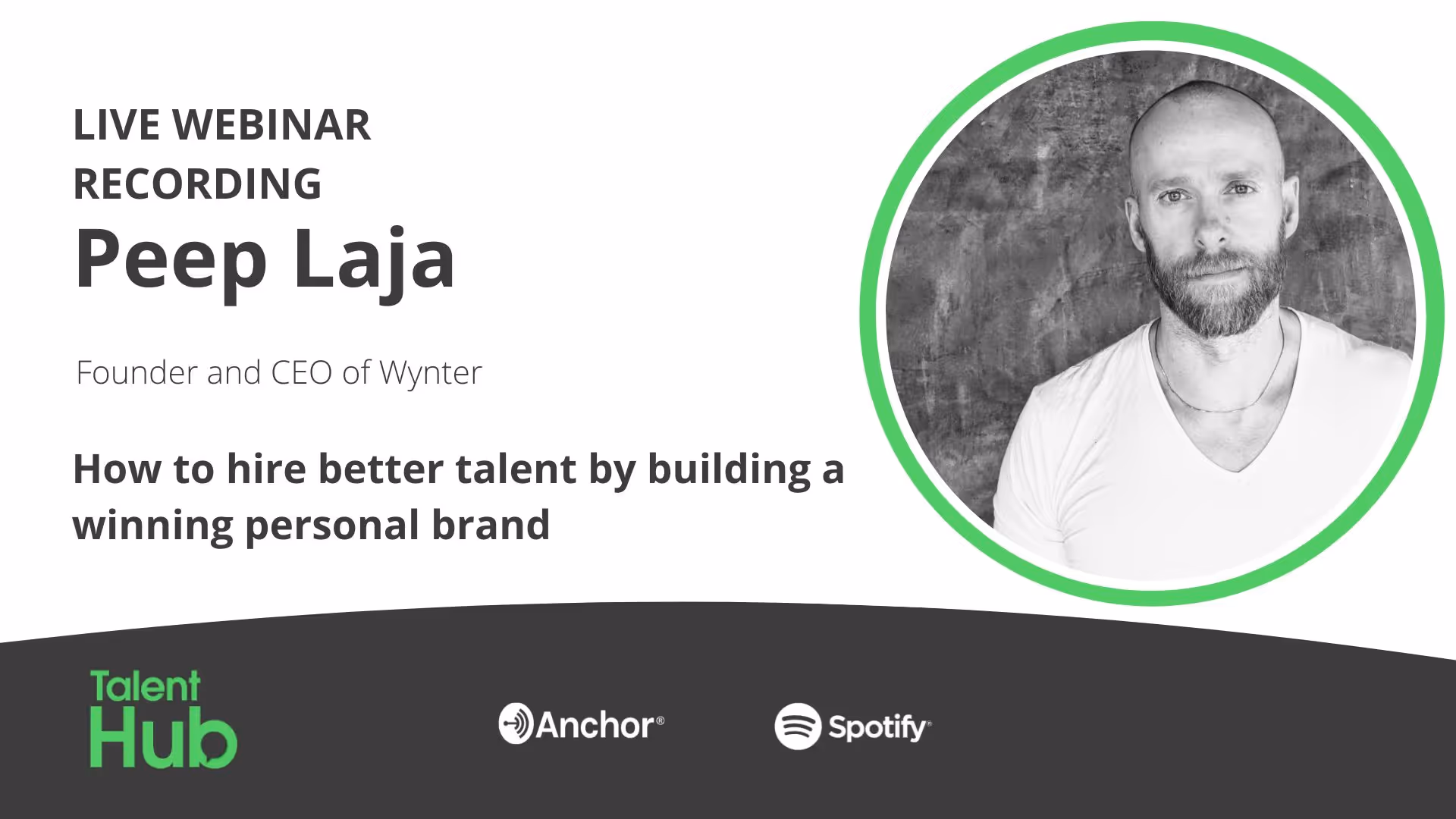 LIVE WEBINAR
RECORDING
Peep Laja

Founder and CEO of Wynter

How to hire better talent by building a winning personal brand

Talent
Hub

Anchor®

Spotify®